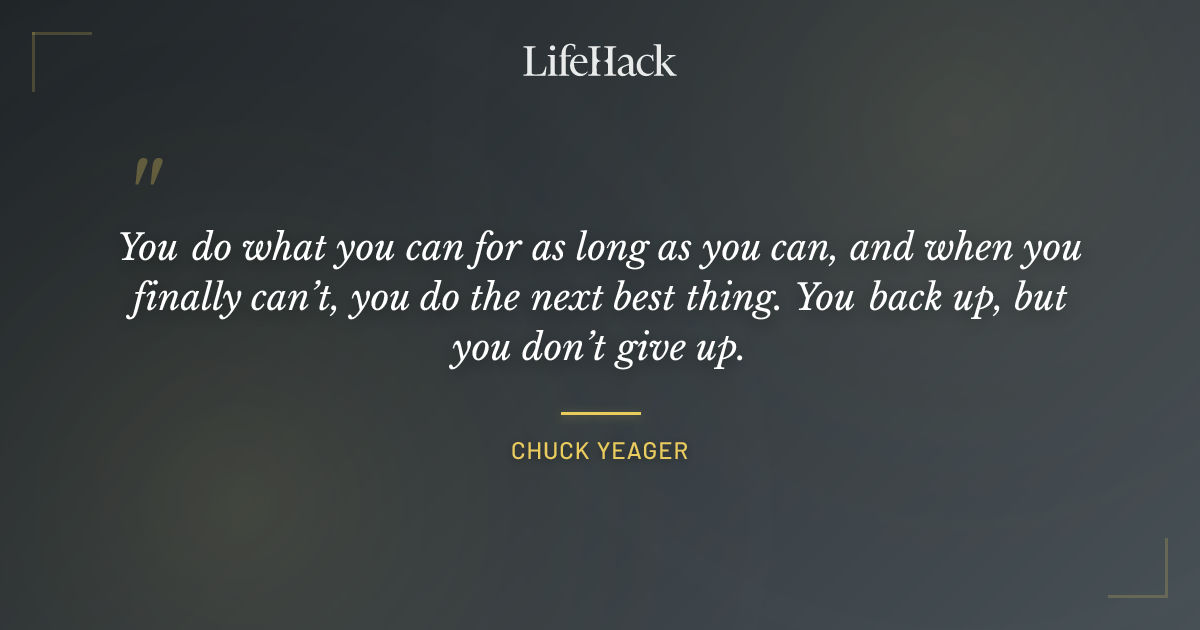 LifeHack

"

You do what you can for as long as you can, and when you finally can't, you do the next best thing. You back up, but you don't give up.

CHUCK YEAGER